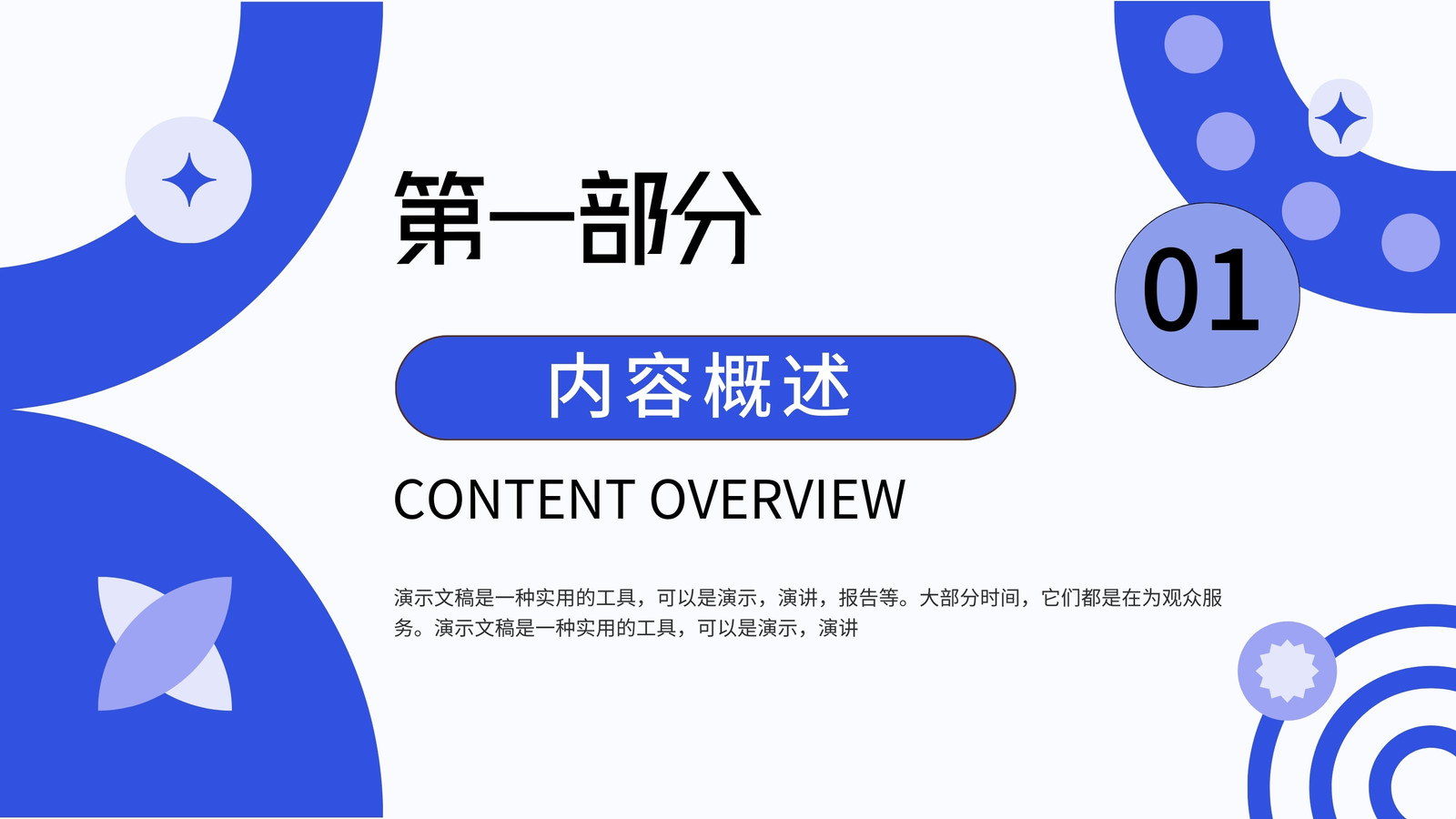 第一部分

01

内容概述

CONTENT OVERVIEW

演示文稿是一种实用的工具，可以是演示，演讲，报告等。大部分时间，它们都是在为观众服务。演示文稿是一种实用的工具，可以是演示，演讲